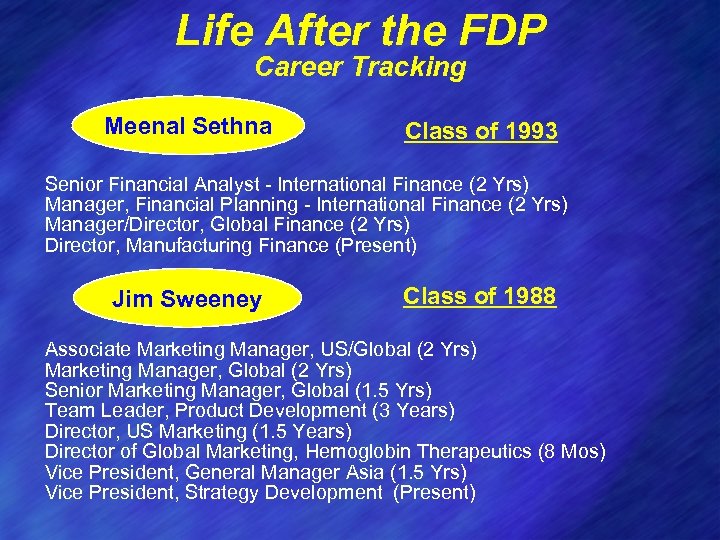 Life After the FDP
Career Tracking

Meenal Sethna

Class of 1993

Senior Financial Analyst - International Finance (2 Yrs)
Manager, Financial Planning - International Finance (2 Yrs)
Manager/Director, Global Finance (2 Yrs)
Director, Manufacturing Finance (Present)

Jim Sweeney

Class of 1988

Associate Marketing Manager, US/Global (2 Yrs)
Marketing Manager, Global (2 Yrs)
Senior Marketing Manager, Global (1.5 Yrs)
Team Leader, Product Development (3 Years)
Director, US Marketing (1.5 Years)
Director of Global Marketing, Hemoglobin Therapeutics (8 Mos)
Vice President, General Manager Asia (1.5 Yrs)
Vice President, Strategy Development (Present)